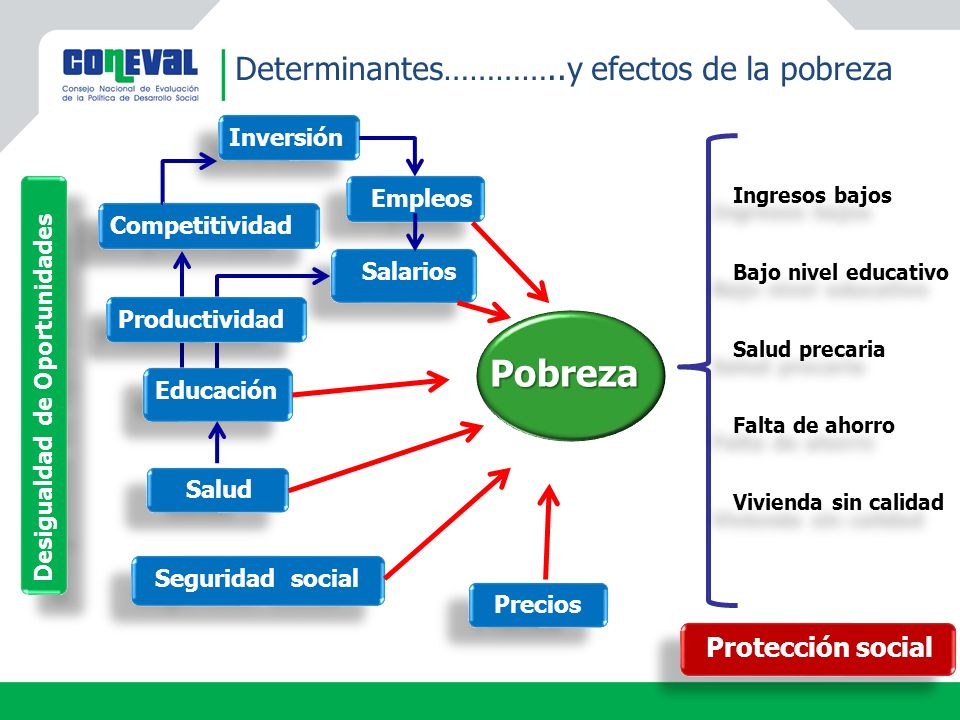 CONEVAL
Consejo Nacional de Evaluación de la Política de Desarrollo Social

Determinantes………….y efectos de la pobreza

Desigualdad de Oportunidades

Inversión

Empleos

Competitividad

Salarios

Productividad

Educación

Salud

Seguridad social

Precios

Pobreza

Ingresos bajos

Bajo nivel educativo

Salud precaria

Falta de ahorro

Vivienda sin calidad

Protección social